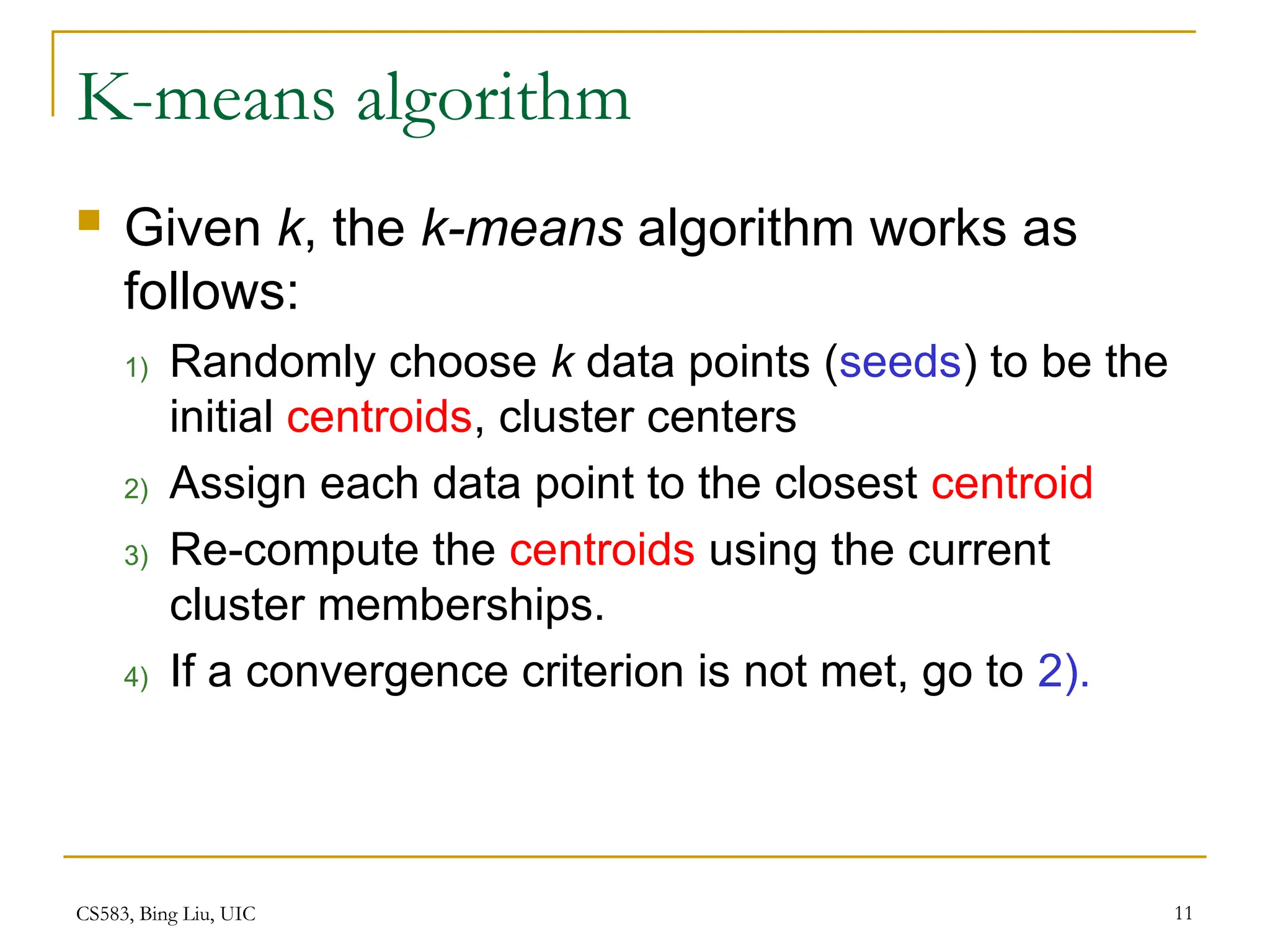 K-means algorithm

Given k, the k-means algorithm works as follows:

1) Randomly choose k data points (seeds) to be the initial centroids, cluster centers

2) Assign each data point to the closest centroid

3) Re-compute the centroids using the current cluster memberships.

4) If a convergence criterion is not met, go to 2).

CS583, Bing Liu, UIC

11